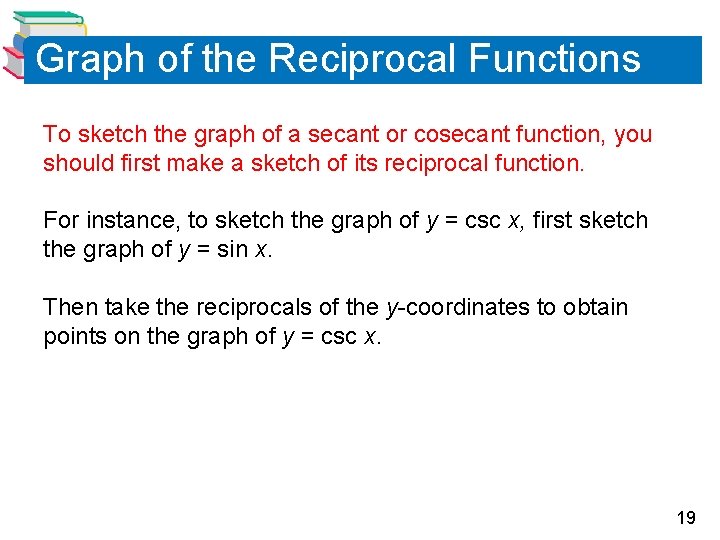 Graph of the Reciprocal Functions

To sketch the graph of a secant or cosecant function, you should first make a sketch of its reciprocal function.

For instance, to sketch the graph of $y = \csc x$, first sketch the graph of $y = \sin x$.

Then take the reciprocals of the $y$-coordinates to obtain points on the graph of $y = \csc x$.

19